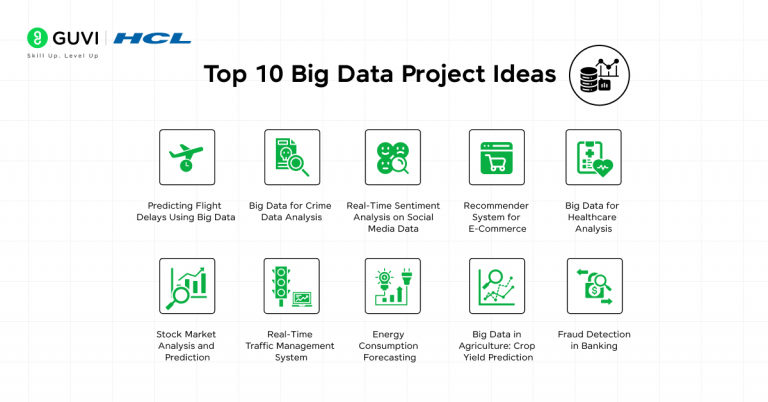 GUVI | HCL
Skill Up. Level Up

Top 10 Big Data Project Ideas

Predicting Flight Delays Using Big Data

Big Data for Crime Data Analysis

Real-Time Sentiment Analysis on Social Media Data

Recommender System for E-Commerce

Big Data for Healthcare Analysis

Stock Market Analysis and Prediction

Real-Time Traffic Management System

Energy Consumption Forecasting

Big Data in Agriculture: Crop Yield Prediction

Fraud Detection in Banking